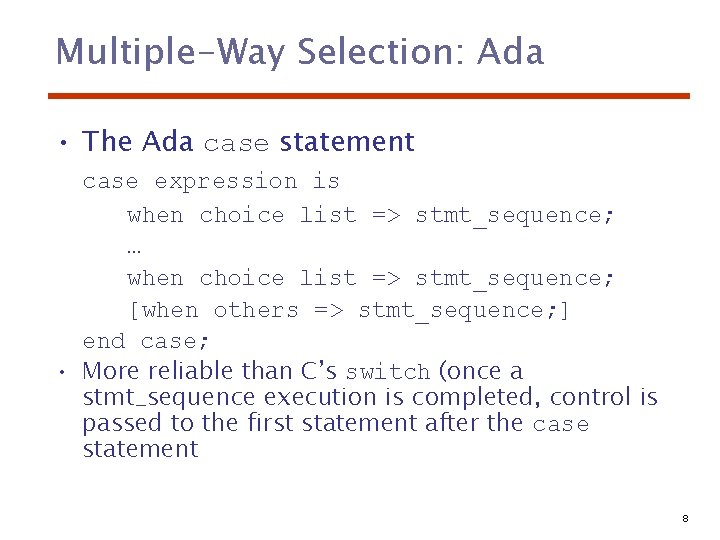 Multiple-Way Selection: Ada

• The Ada case statement

case expression is
when choice list => stmt_sequence;
…
when choice list => stmt_sequence;
[when others => stmt_sequence;]
end case;

• More reliable than C's switch (once a stmt_sequence execution is completed, control is passed to the first statement after the case statement

8